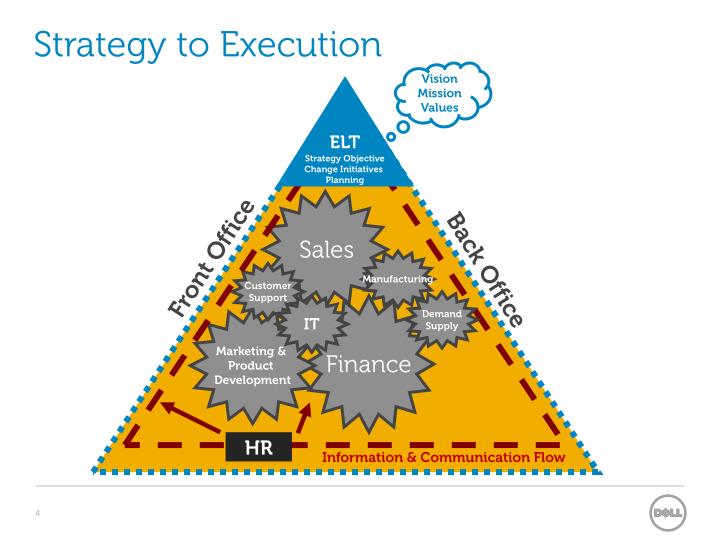 Strategy to Execution

Vision
Mission
Values

ELT
Strategy Objective
Change Initiatives
Planning

Front Office

Back Office

Sales

Customer Support

Manufacturing

IT

Demand Supply

Marketing & Product Development

Finance

HR

Information & Communication Flow

4

DELL